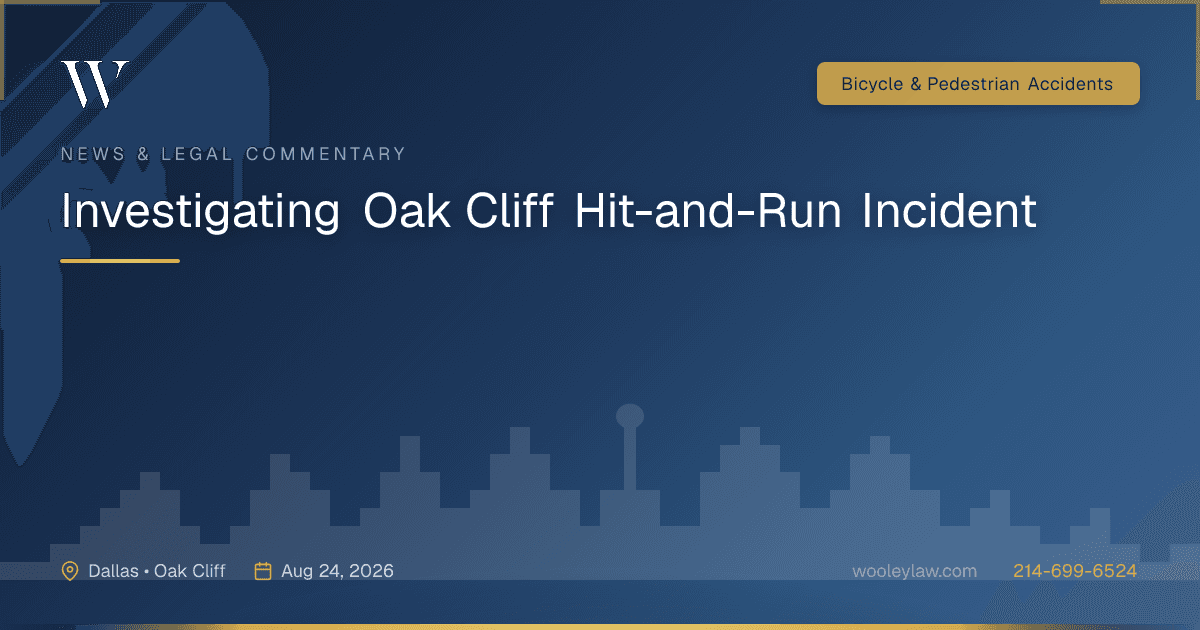 W

Bicycle & Pedestrian Accidents

NEWS & LEGAL COMMENTARY

Investigating Oak Cliff Hit-and-Run Incident

Dallas • Oak Cliff

Aug 24, 2026

wooleylaw.com

214-699-6524